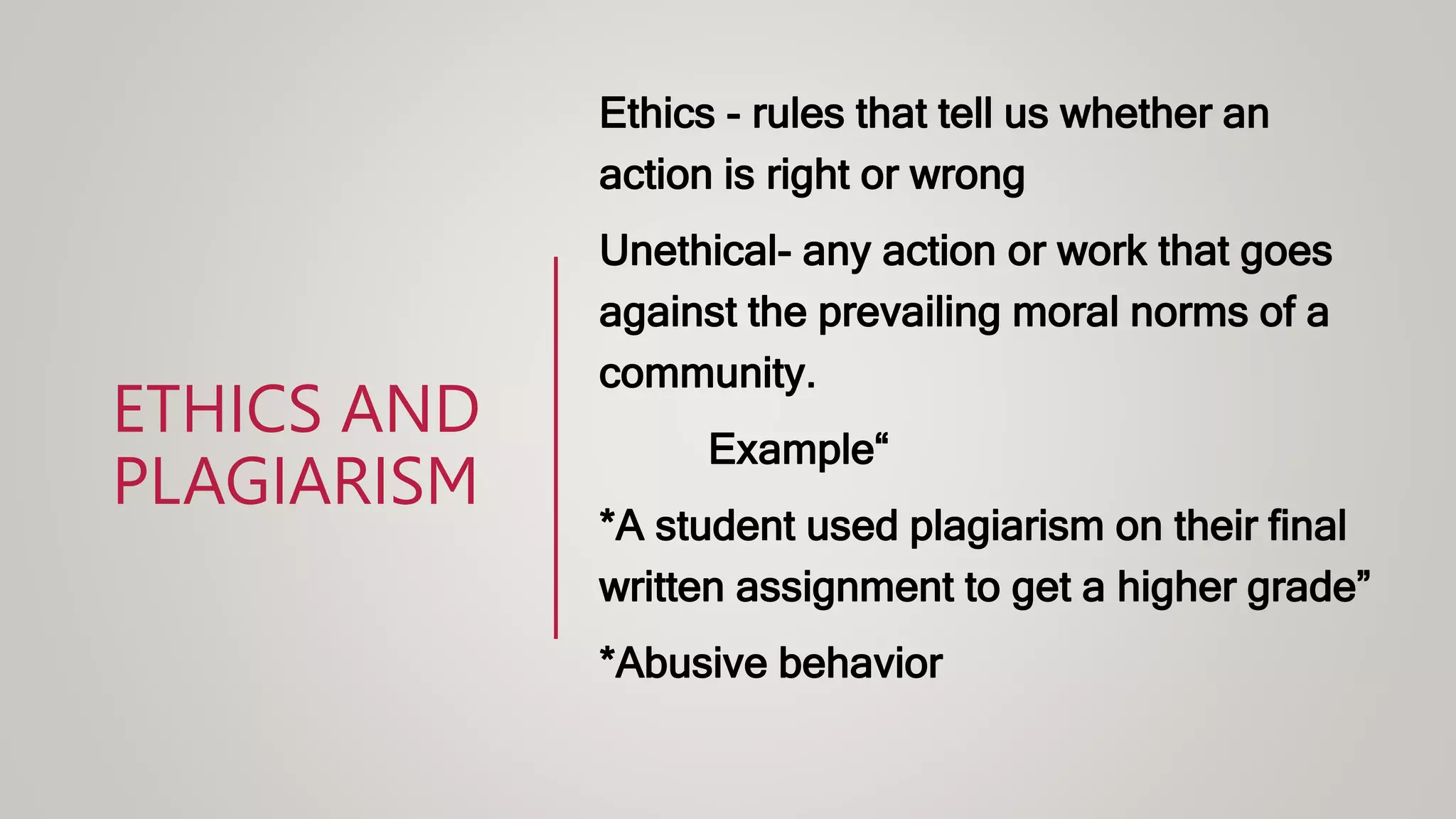 ETHICS AND PLAGIARISM

Ethics - rules that tell us whether an action is right or wrong

Unethical- any action or work that goes against the prevailing moral norms of a community.

Example“

*A student used plagiarism on their final written assignment to get a higher grade”

*Abusive behavior